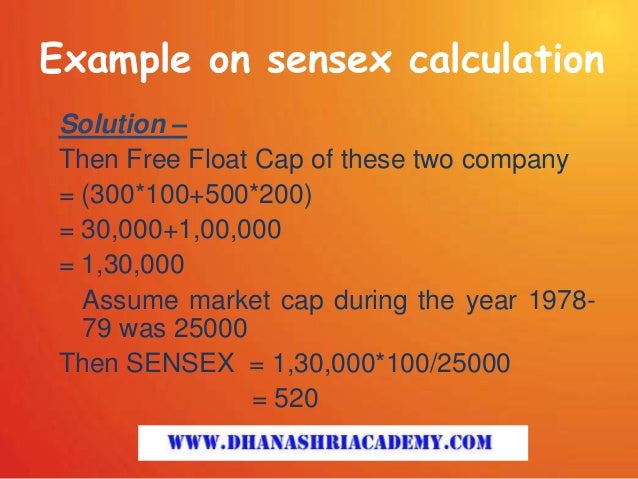 Example on sensex calculation

Solution –
Then Free Float Cap of these two company
= (300*100+500*200)
= 30,000+1,00,000
= 1,30,000
Assume market cap during the year 1978-79 was 25000
Then SENSEX = 1,30,000*100/25000
= 520

WWW.DHANASHRIACADEMY.COM